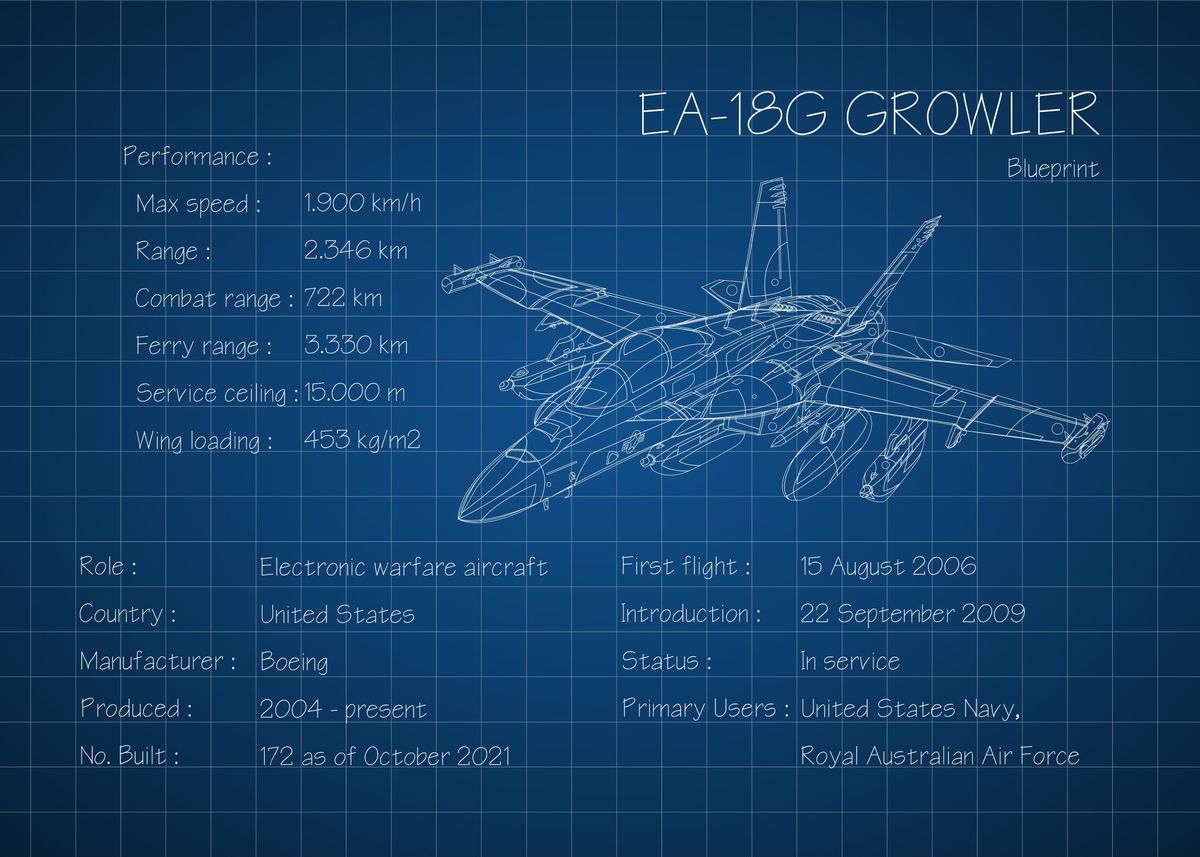 EA-18G GROWLER

Blueprint

Performance :

Max speed : 1.900 km/h

Range : 2.346 km

Combat range : 722 km

Ferry range : 3.330 km

Service ceiling : 15.000 m

Wing loading : 453 kg/m2

Role : Electronic warfare aircraft

Country : United States

Manufacturer : Boeing

Produced : 2004 - present

No. Built : 172 as of October 2021

First flight : 15 August 2006

Introduction : 22 September 2009

Status : In service

Primary Users : United States Navy, Royal Australian Air Force